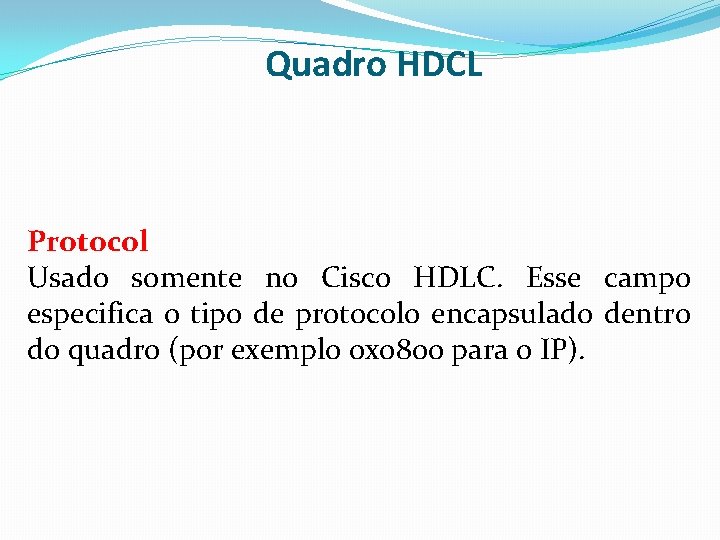 Quadro HDCL

Protocol
Usado somente no Cisco HDLC. Esse campo especifica o tipo de protocolo encapsulado dentro do quadro (por exemplo 0x0800 para o IP).